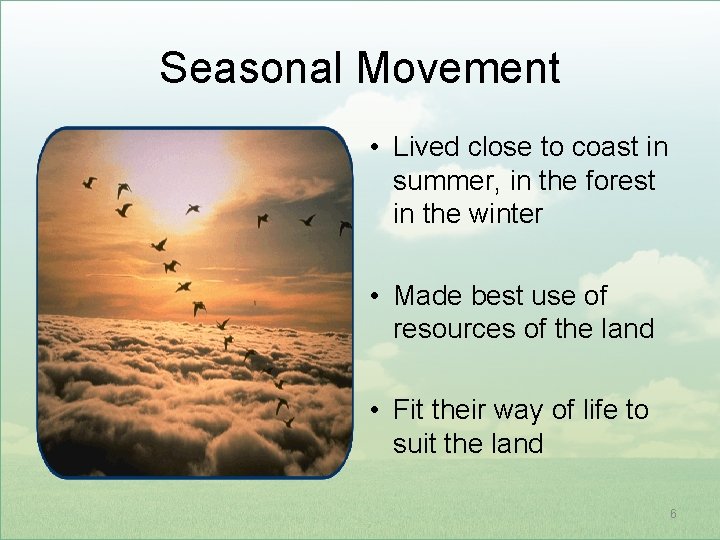 Seasonal Movement

• Lived close to coast in summer, in the forest in the winter

• Made best use of resources of the land

• Fit their way of life to suit the land

6